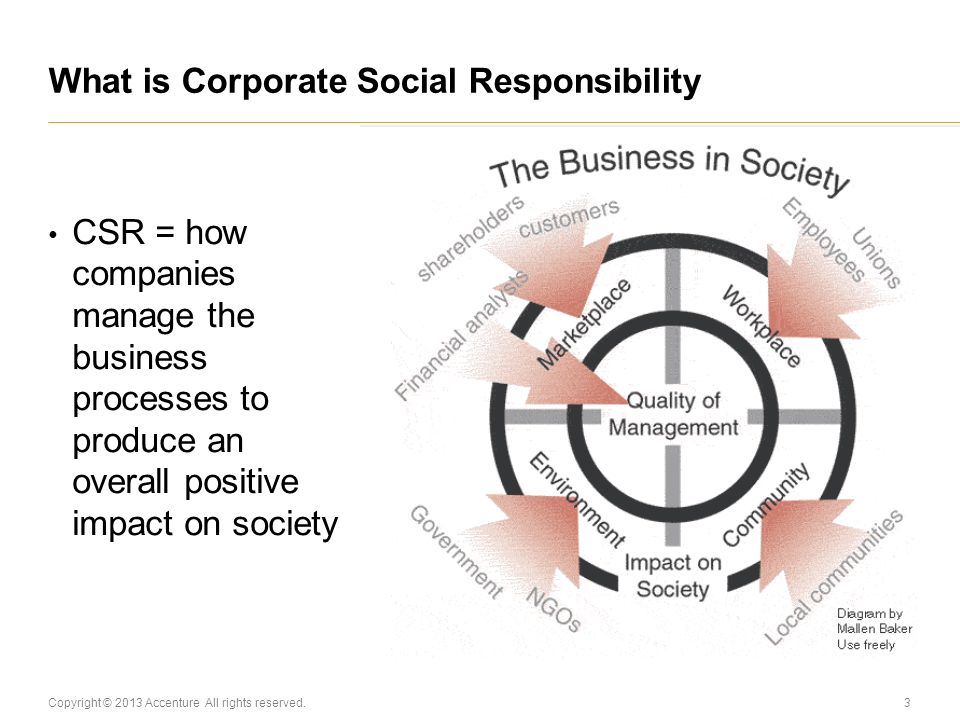 What is Corporate Social Responsibility

• CSR = how companies manage the business processes to produce an overall positive impact on society

The Business in Society

shareholders

customers

Employees

Unions

Financial analysts

Marketplace

Workplace

Quality of Management

Environment

Community

Impact on Society

Government

NGOs

Local communities

Diagram by Mallen Baker Use freely

Copyright © 2013 Accenture All rights reserved.

3